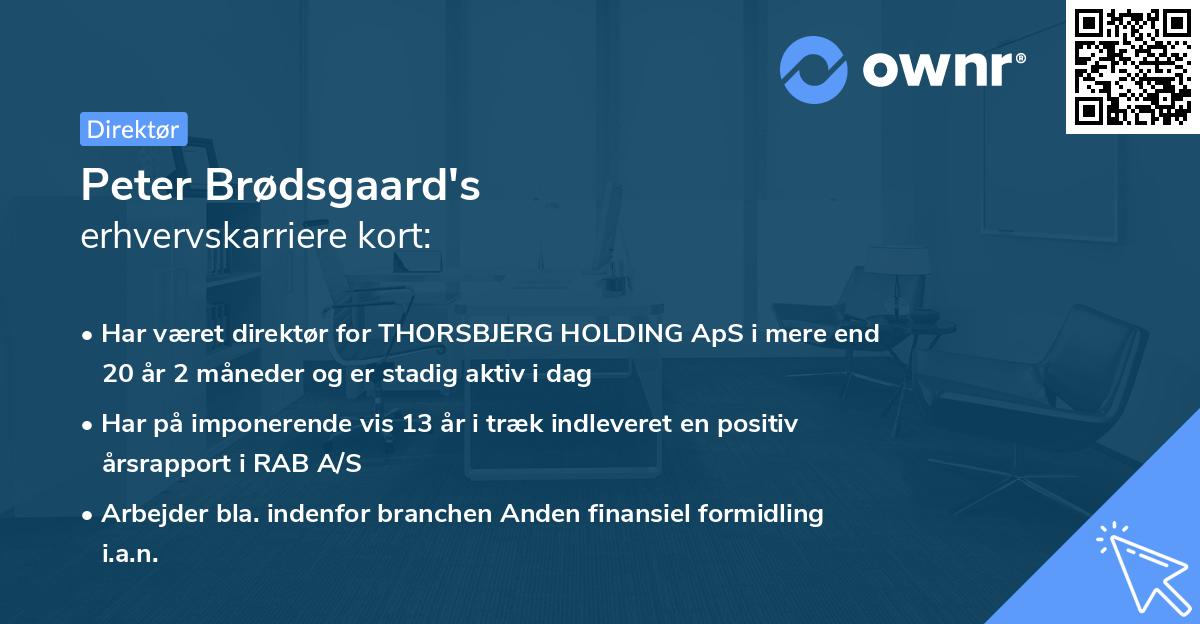 ownr®

Direktør

Peter Brødsgaard's
erhvervskarriere kort:

• Har været direktør for THORSBJERG HOLDING ApS i mere end 20 år 2 måneder og er stadig aktiv i dag

• Har på imponerende vis 13 år i træk indleveret en positiv årsrapport i RAB A/S

• Arbejder bla. indenfor branchen Anden finansiel formidling i.a.n.